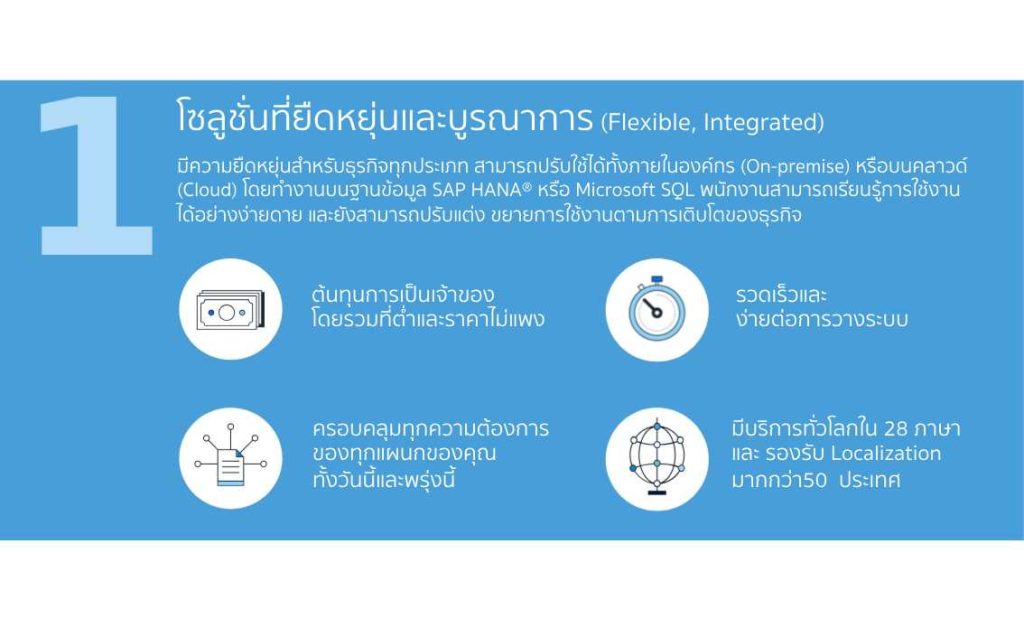 1

โซลูชั่นที่ยืดหยุ่นและบูรณาการ (Flexible, Integrated)

มีความยืดหยุ่นสำหรับธุรกิจทุกประเภท สามารถปรับใช้ได้ทั้งภายในองค์กร (On-premise) หรือบนคลาวด์ (Cloud) โดยทำงานบนฐานข้อมูล SAP HANA® หรือ Microsoft SQL พนักงานสามารถเรียนรู้การใช้งานได้อย่างง่ายดาย และยังสามารถปรับแต่ง ขยายการใช้งานตามการเติบโตของธุรกิจ

ต้นทุนการเป็นเจ้าของโดยรวมที่ต่ำและราคาไม่แพง

รวดเร็วและง่ายต่อการวางระบบ

ครอบคลุมทุกความต้องการของทุกแผนกของคุณทั้งวันนี้และพรุ่งนี้

มีบริการทั่วโลกใน 28 ภาษา และ รองรับ Localization มากกว่า50 ประเทศ